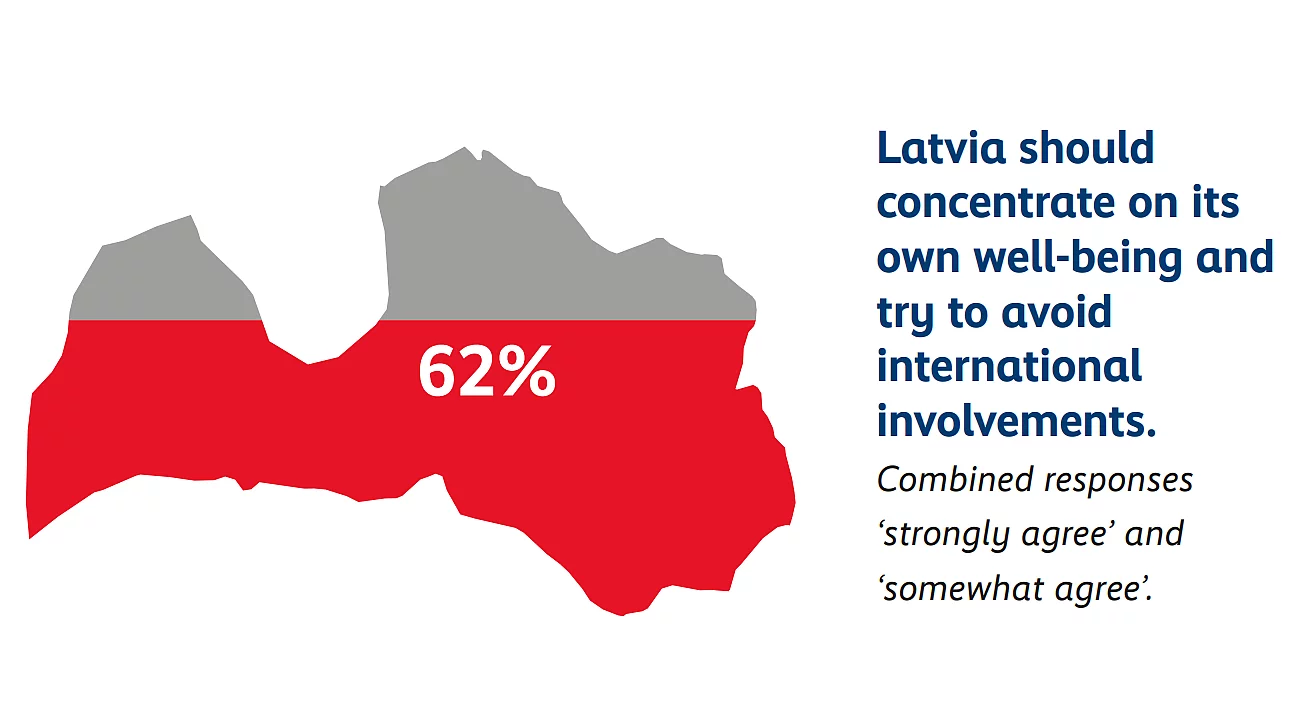 62%

Latvia should concentrate on its own well-being and try to avoid international involvements.

Combined responses ‘strongly agree’ and ‘somewhat agree’.